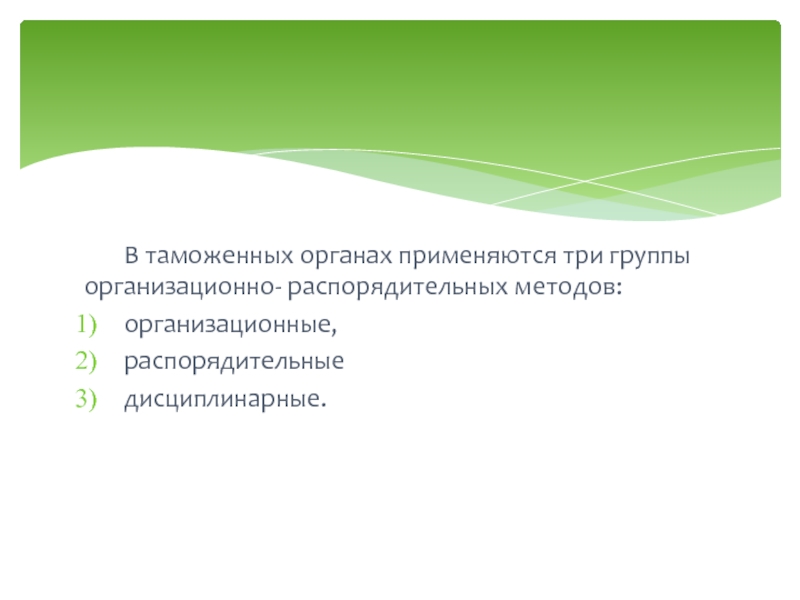 В таможенных органах применяются три группы организационно- распорядительных методов:

1) организационные,
2) распорядительные
3) дисциплинарные.